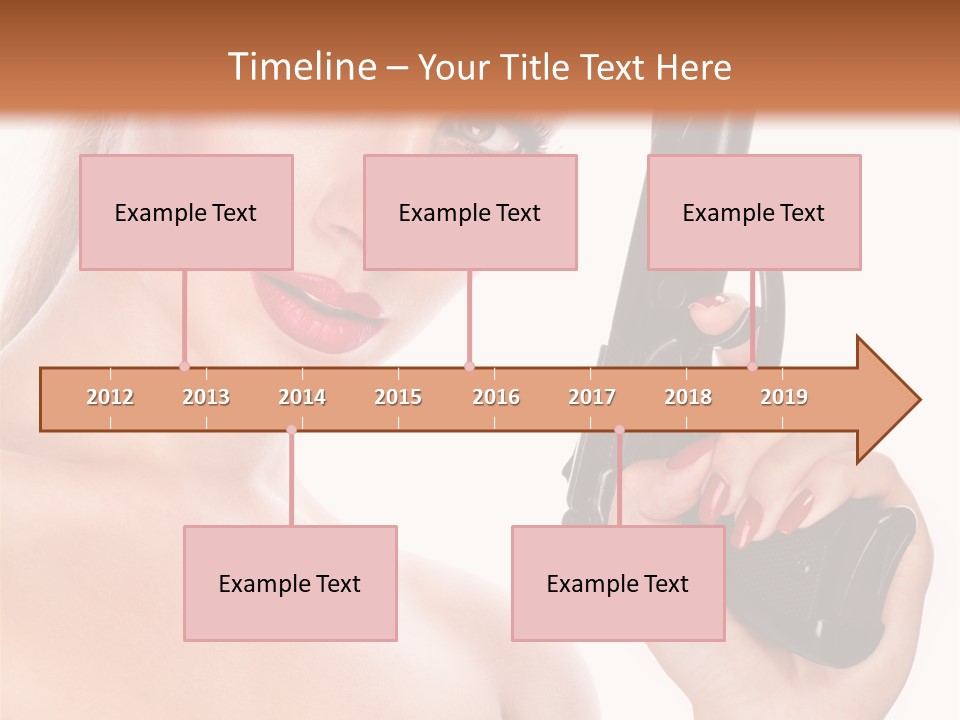 Timeline – Your Title Text Here

Example Text

Example Text

Example Text

2012 2013 2014 2015 2016 2017 2018 2019

Example Text

Example Text